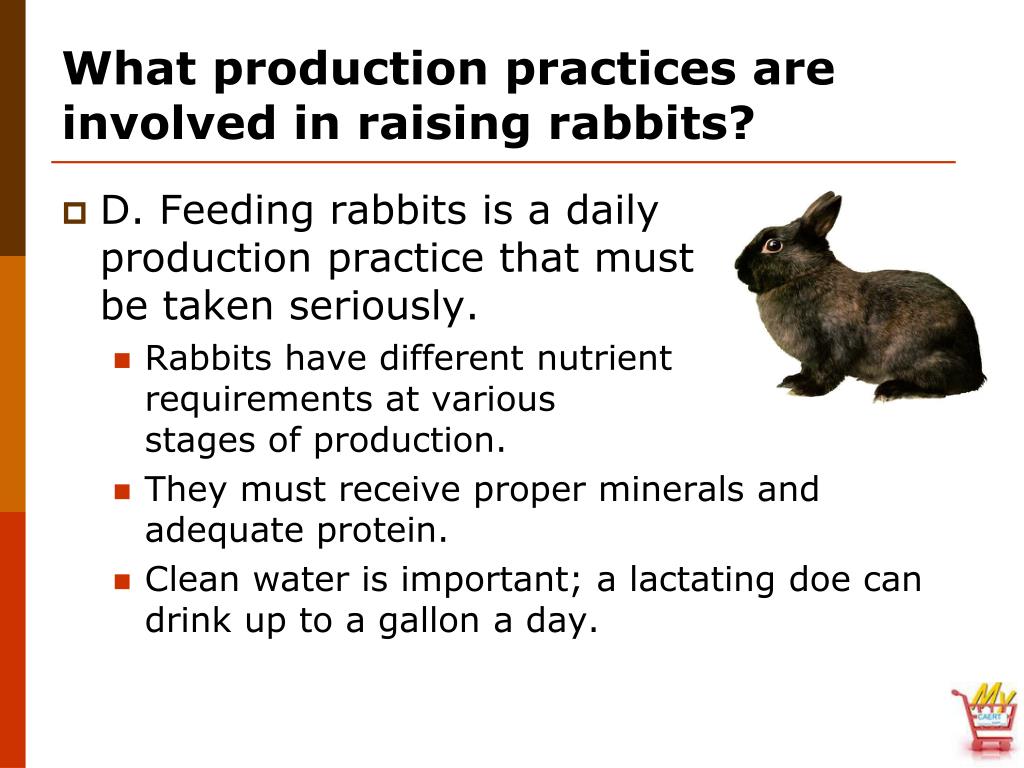 What production practices are involved in raising rabbits?

D. Feeding rabbits is a daily production practice that must be taken seriously.

Rabbits have different nutrient requirements at various stages of production.

They must receive proper minerals and adequate protein.

Clean water is important; a lactating doe can drink up to a gallon a day.

My CAERT